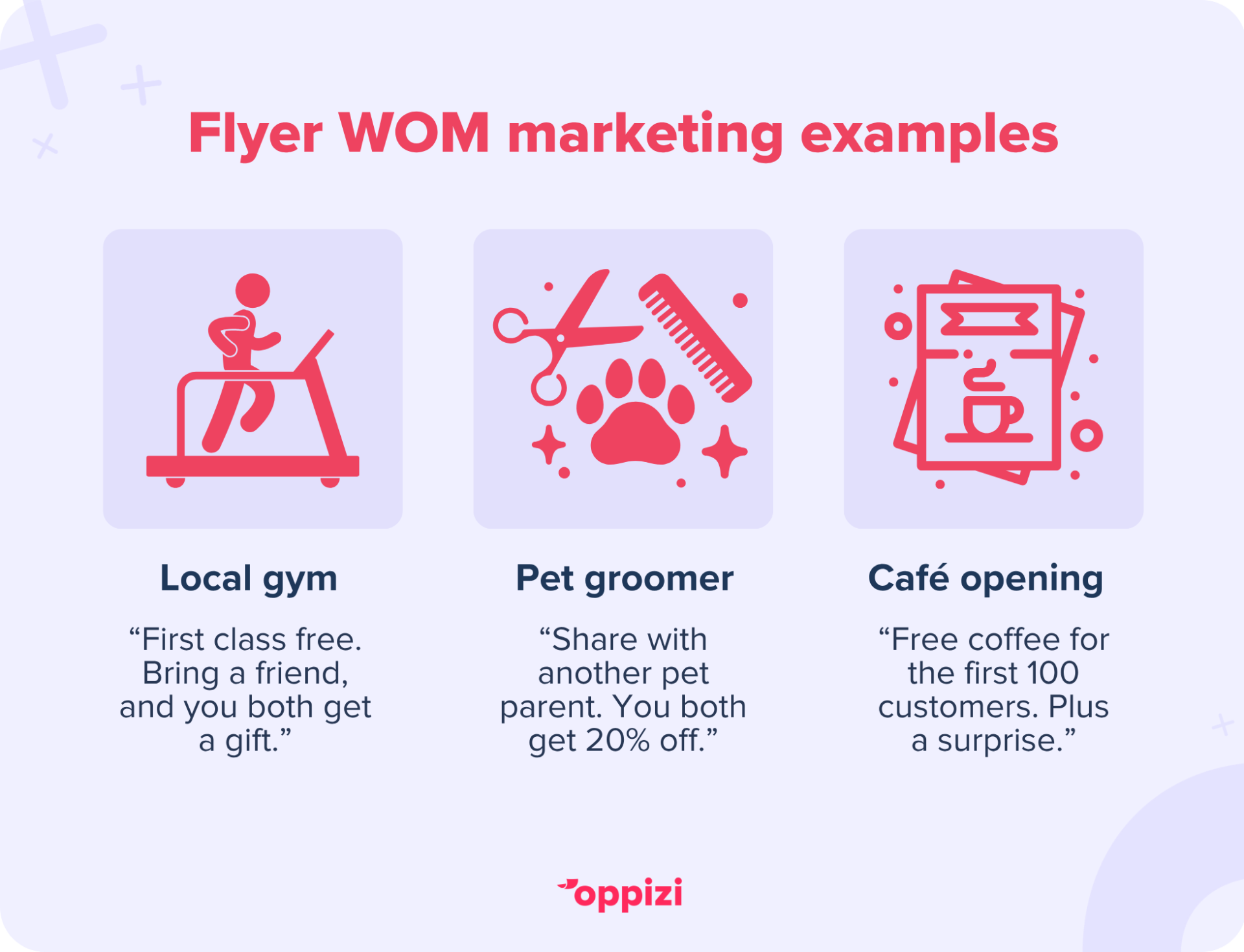 Flyer WOM marketing examples

Local gym

“First class free. Bring a friend, and you both get a gift.”

Pet groomer

“Share with another pet parent. You both get 20% off.”

Café opening

“Free coffee for the first 100 customers. Plus a surprise.”

oppizi